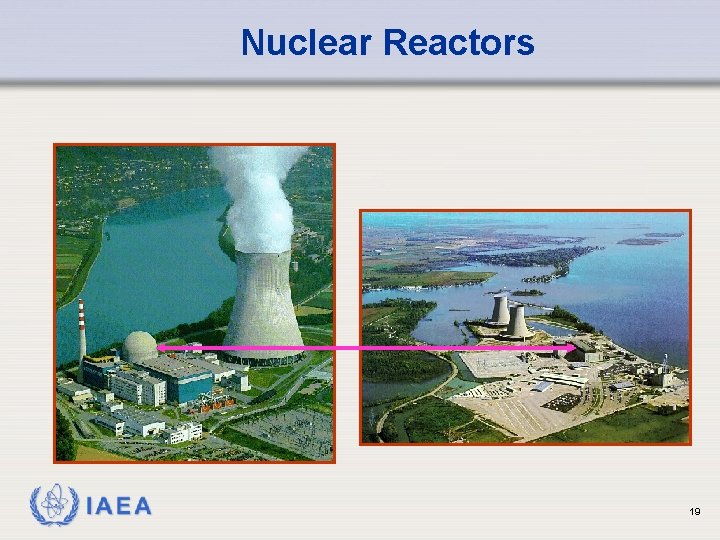 Nuclear Reactors

IAEA

19